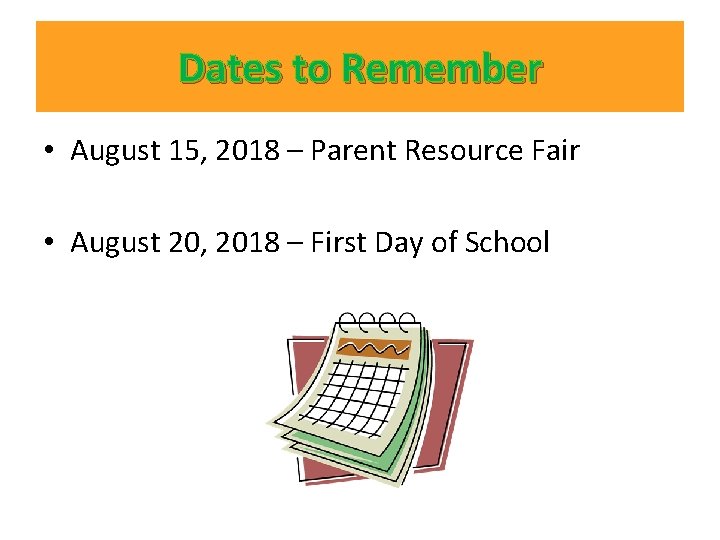 Dates to Remember

• August 15, 2018 – Parent Resource Fair

• August 20, 2018 – First Day of School